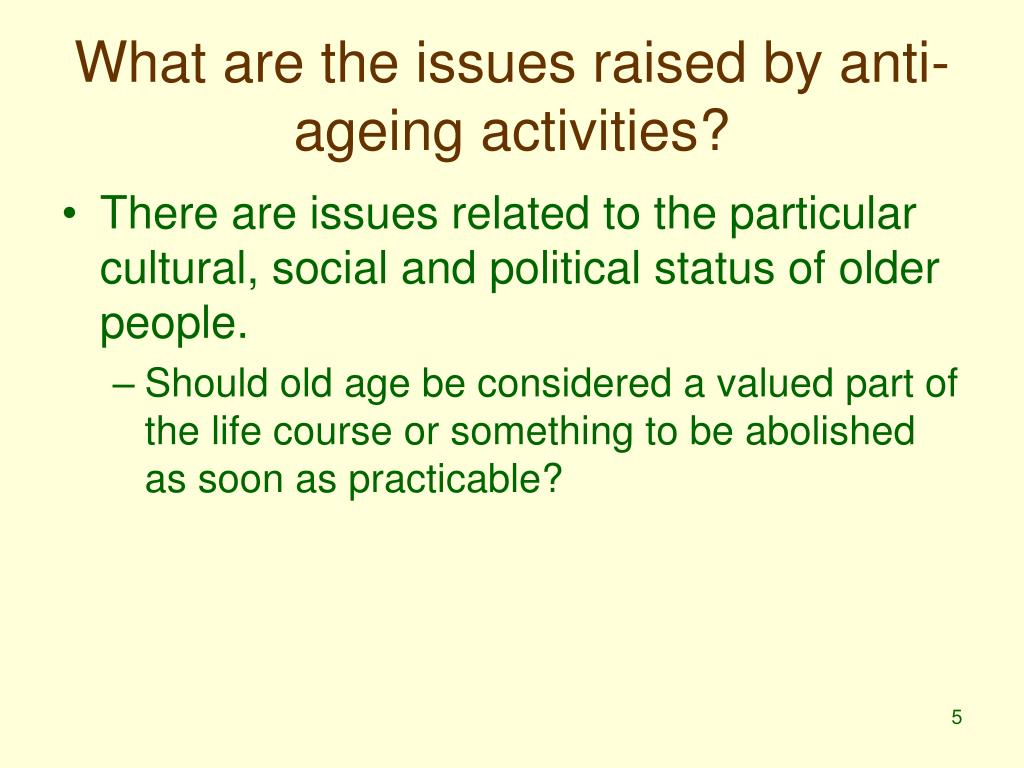 What are the issues raised by anti-ageing activities?

• There are issues related to the particular cultural, social and political status of older people.
– Should old age be considered a valued part of the life course or something to be abolished as soon as practicable?

5